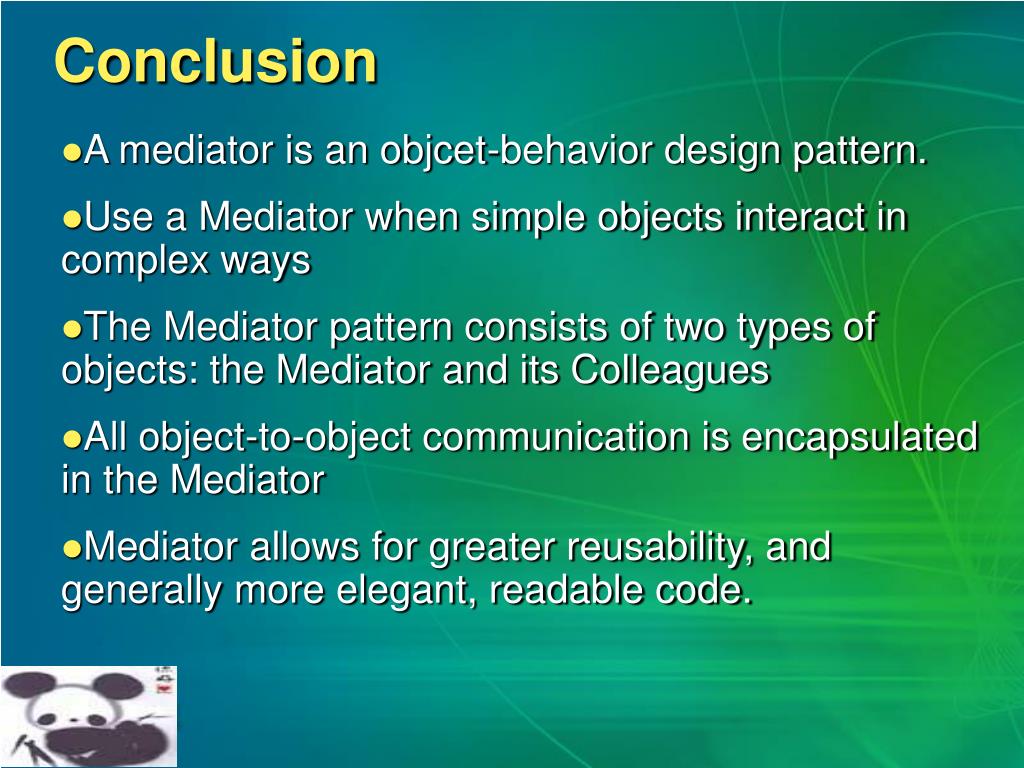 Conclusion

●A mediator is an objcet-behavior design pattern.

●Use a Mediator when simple objects interact in complex ways

●The Mediator pattern consists of two types of objects: the Mediator and its Colleagues

●All object-to-object communication is encapsulated in the Mediator

●Mediator allows for greater reusability, and generally more elegant, readable code.